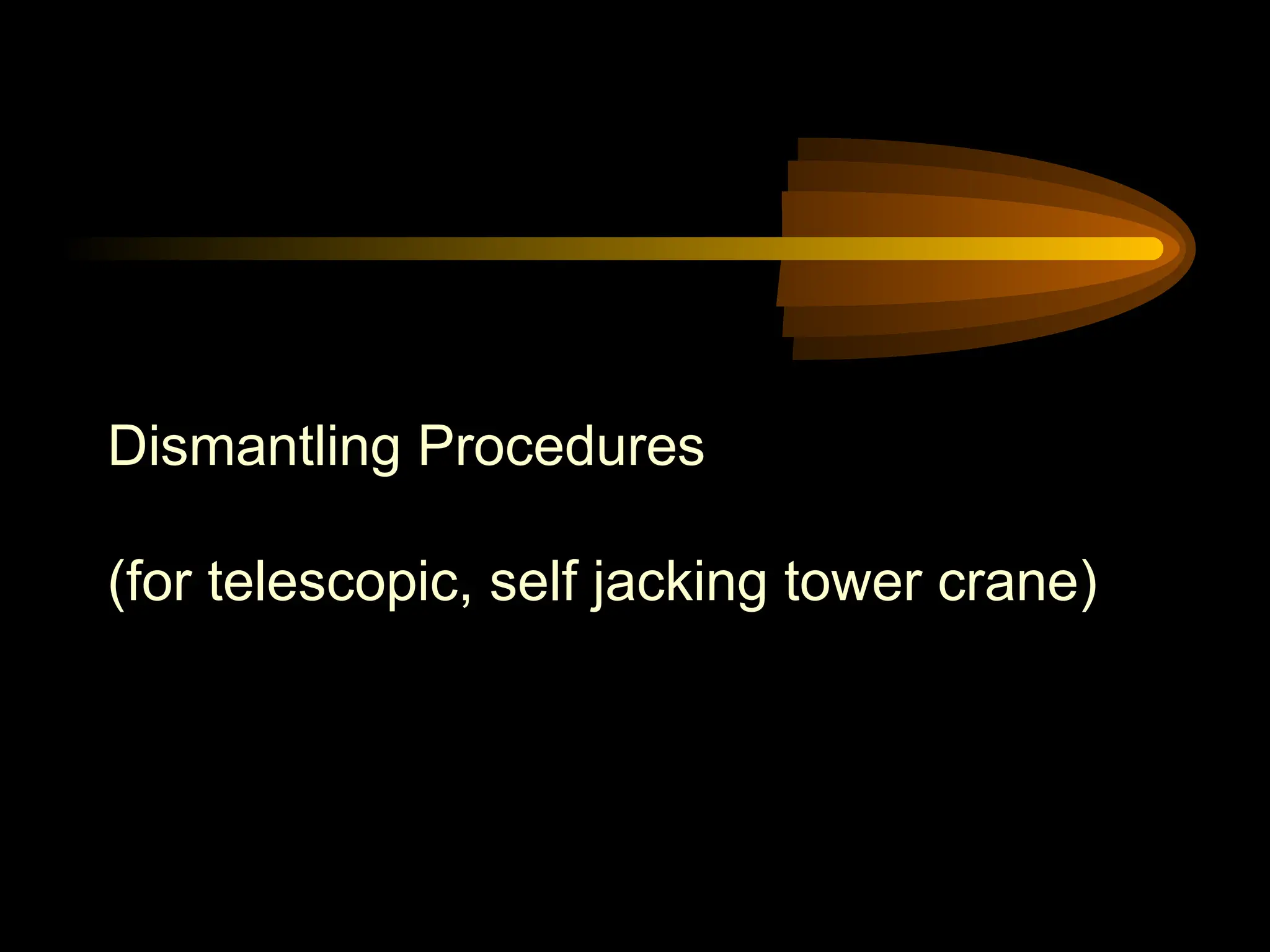 Dismantling Procedures

(for telescopic, self jacking tower crane)